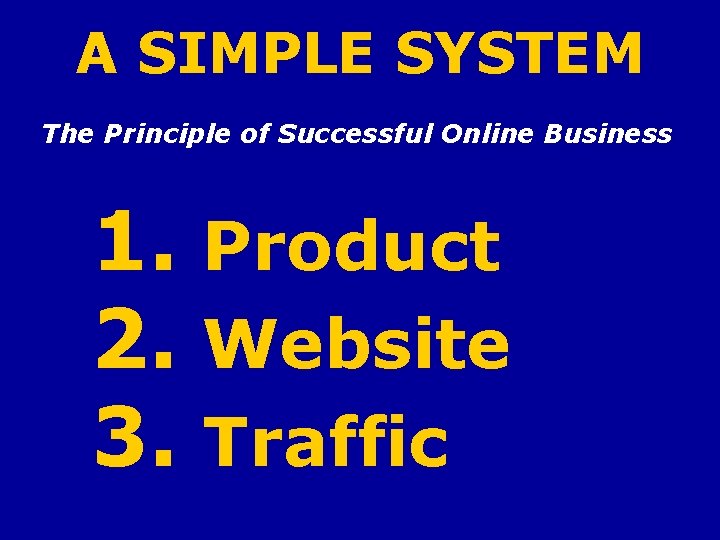 A SIMPLE SYSTEM

The Principle of Successful Online Business

1. Product
2. Website
3. Traffic